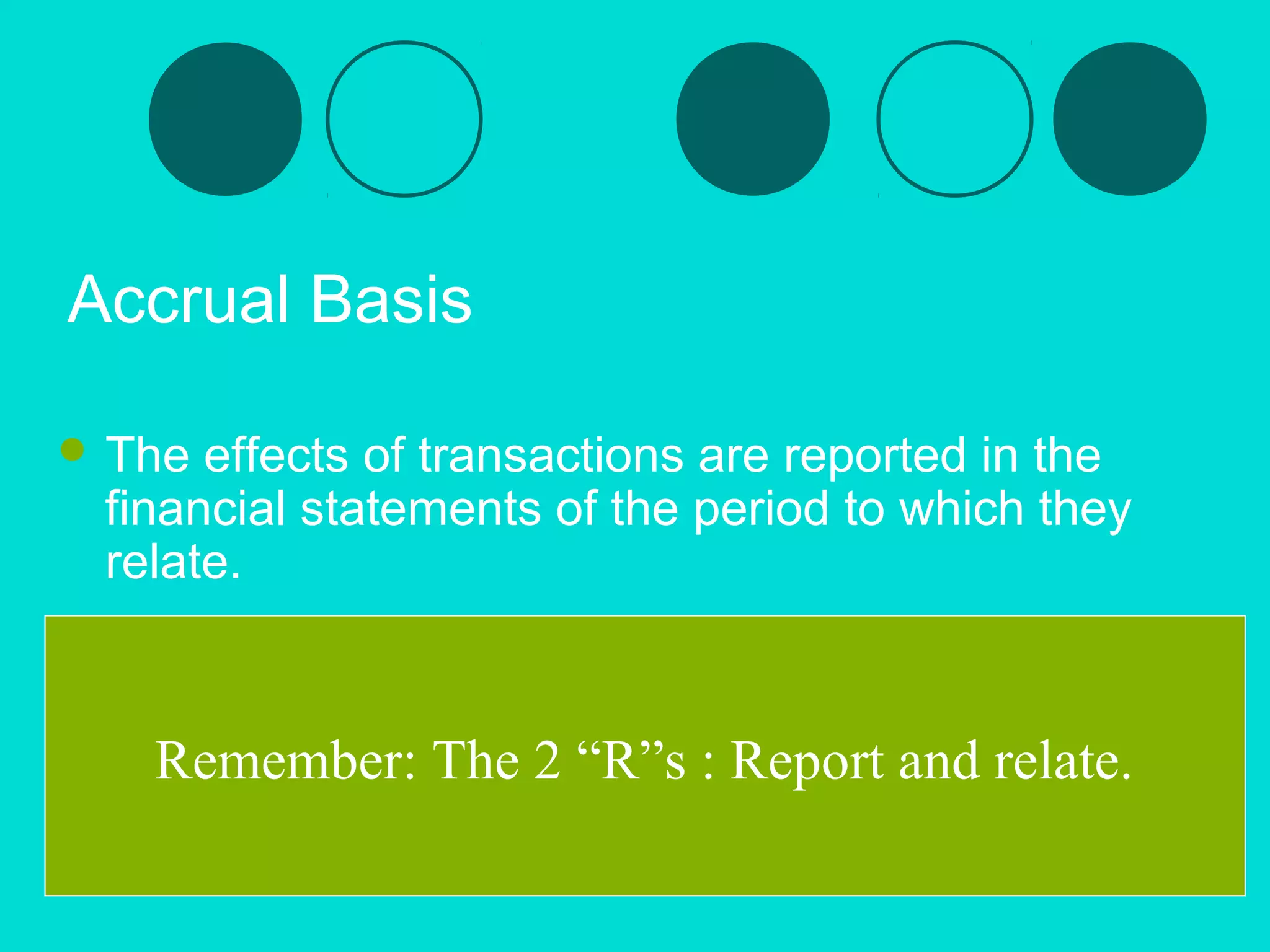 Accrual Basis

The effects of transactions are reported in the financial statements of the period to which they relate.

Remember: The 2 “R”s : Report and relate.